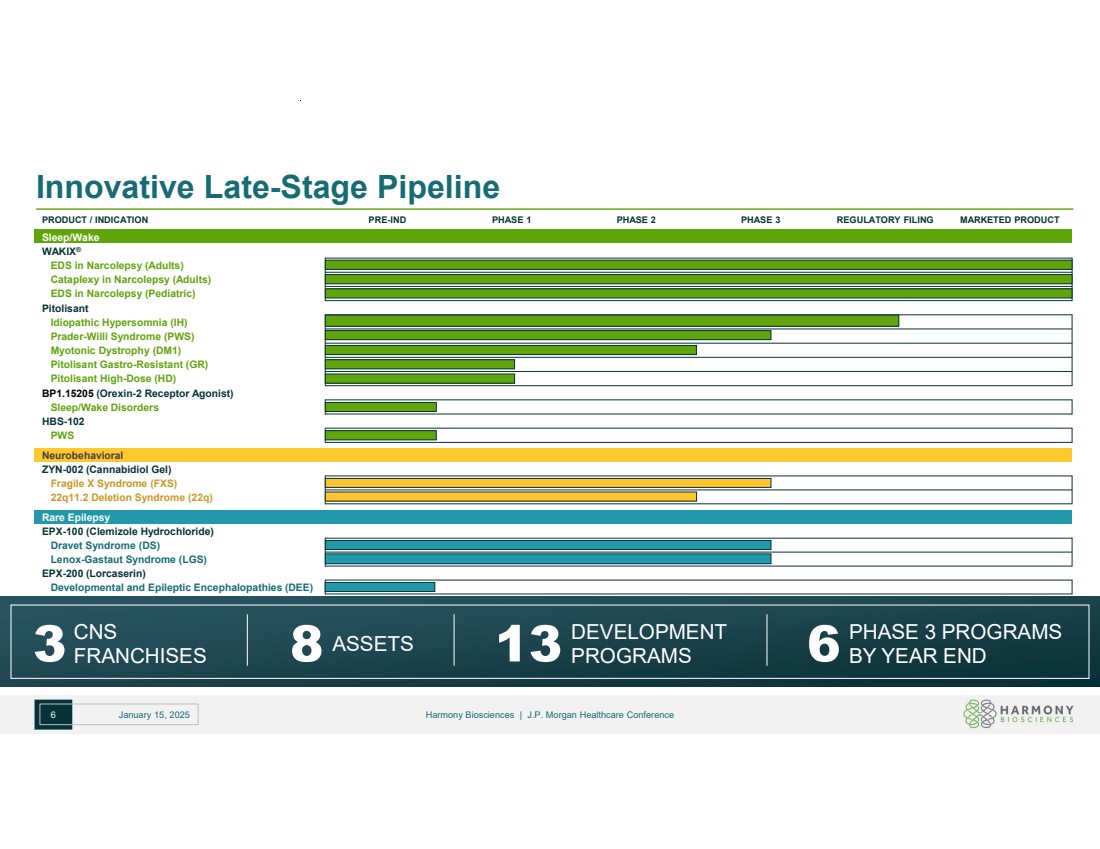 Innovative Late-Stage Pipeline

PRODUCT / INDICATION PRE-IND PHASE 1 PHASE 2 PHASE 3 REGULATORY FILING MARKETED PRODUCT

Sleep/Wake

WAKIX®
EDS in Narcolepsy (Adults)
Cataplexy in Narcolepsy (Adults)
EDS in Narcolepsy (Pediatric)

Pitolisant
Idiopathic Hypersomnia (IH)
Prader-Willi Syndrome (PWS)
Myotonic Dystrophy (DM1)
Pitolisant Gastro-Resistant (GR)
Pitolisant High-Dose (HD)

BP1.15205 (Orexin-2 Receptor Agonist)
Sleep/Wake Disorders

HBS-102
PWS

Neurobehavioral

ZYN-002 (Cannabidiol Gel)
Fragile X Syndrome (FXS)
22q11.2 Deletion Syndrome (22q)

Rare Epilepsy

EPX-100 (Clemizole Hydrochloride)
Dravet Syndrome (DS)
Lenox-Gastaut Syndrome (LGS)

EPX-200 (Lorcaserin)
Developmental and Epileptic Encephalopathies (DEE)

3 CNS FRANCHISES

8 ASSETS

13 DEVELOPMENT PROGRAMS

6 PHASE 3 PROGRAMS BY YEAR END

6 January 15, 2025

Harmony Biosciences | J.P. Morgan Healthcare Conference

HARMONY BIOSCIENCES